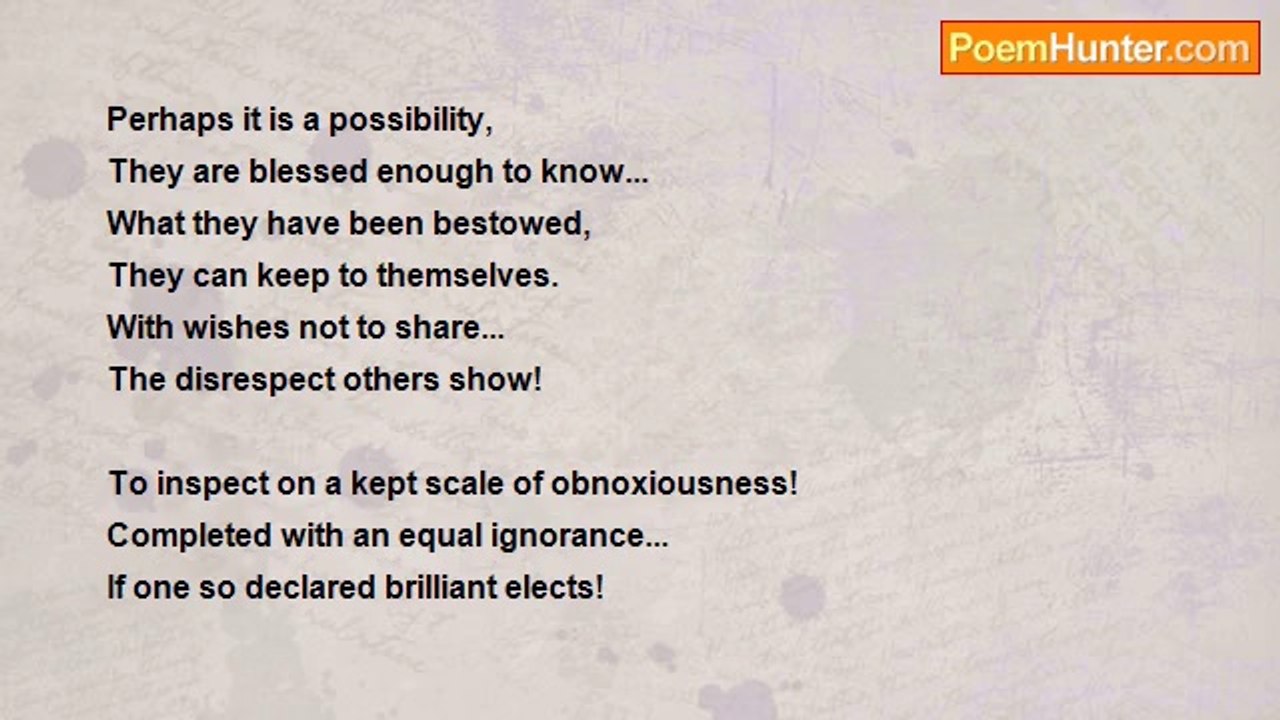 PoemHunter.com

Perhaps it is a possibility,
They are blessed enough to know...
What they have been bestowed,
They can keep to themselves.
With wishes not to share...
The disrespect others show!

To inspect on a kept scale of obnoxiousness!
Completed with an equal ignorance...
If one so declared brilliant elects!